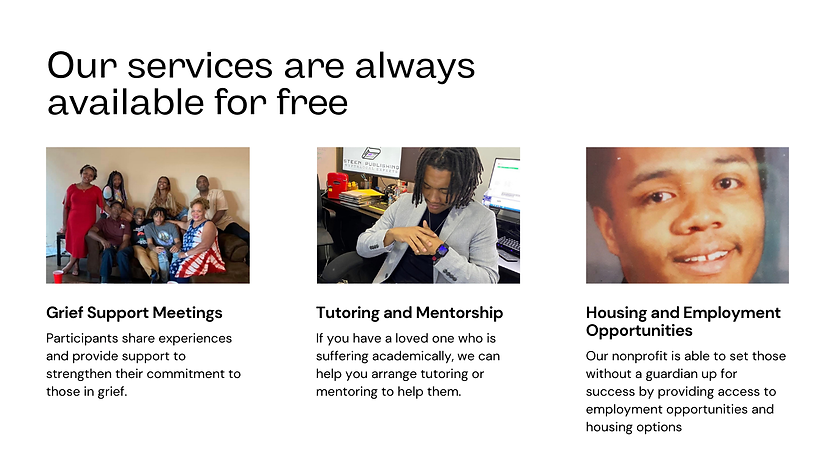 Our services are always available for free

STEEN PUBLISHING

Grief Support Meetings

Participants share experiences and provide support to strengthen their commitment to those in grief.

Tutoring and Mentorship

If you have a loved one who is suffering academically, we can help you arrange tutoring or mentoring to help them.

Housing and Employment Opportunities

Our nonprofit is able to set those without a guardian up for success by providing access to employment opportunities and housing options